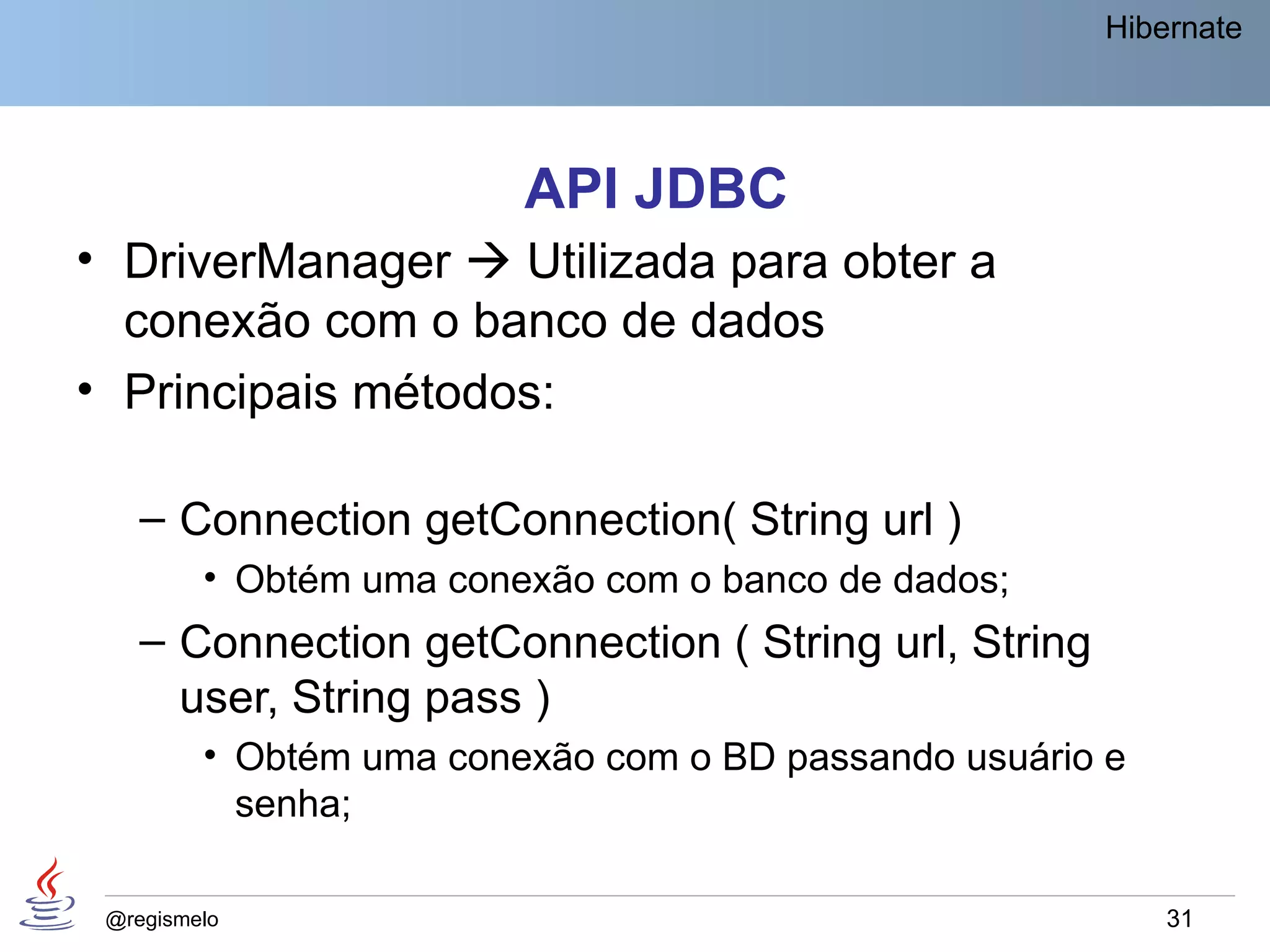 Hibernate

API JDBC

• DriverManager → Utilizada para obter a conexão com o banco de dados
• Principais métodos:

– Connection getConnection( String url )
• Obtém uma conexão com o banco de dados;
– Connection getConnection ( String url, String user, String pass )
• Obtém uma conexão com o BD passando usuário e senha;

@regismelo

31